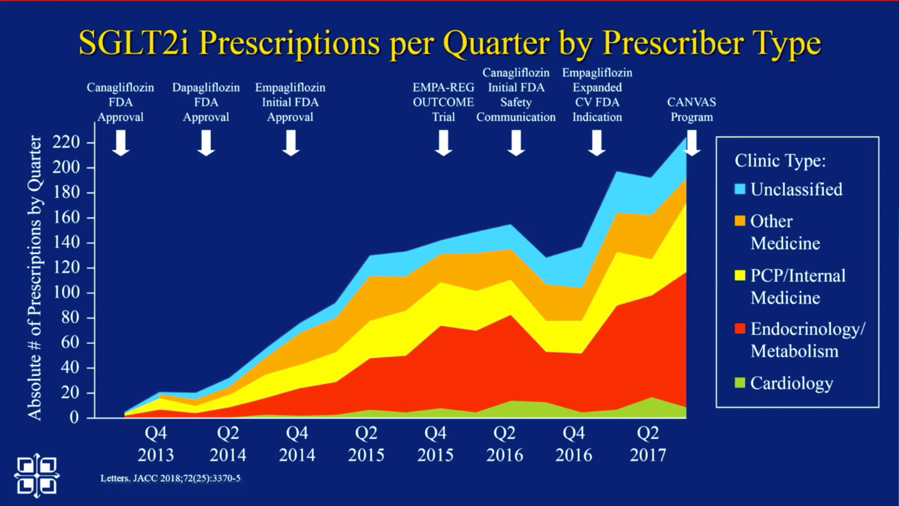 SGLT2i Prescriptions per Quarter by Prescriber Type

Canagliflozin FDA Approval

Dapagliflozin FDA Approval

Empagliflozin Initial FDA Approval

EMPA-REG OUTCOME Trial

Canagliflozin Initial FDA Safety Communication

Empagliflozin Expanded CV FDA Indication

CANVAS Program

Absolute # of Prescriptions by Quarter

220
200
180
160
140
120
100
80
60
40
20
0

Q4 2013
Q2 2014
Q4 2014
Q2 2015
Q4 2015
Q2 2016
Q4 2016
Q2 2017

Clinic Type:
Unclassified
Other Medicine
PCP/Internal Medicine
Endocrinology/ Metabolism
Cardiology

Letters. JACC 2018;72(25):3370-5